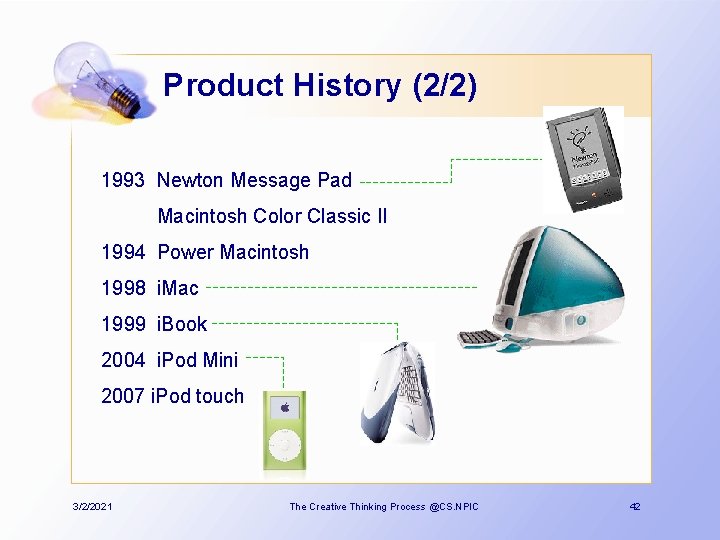 Product History (2/2)

1993 Newton Message Pad

Macintosh Color Classic II

1994 Power Macintosh

1998 iMac

1999 iBook

2004 iPod Mini

2007 iPod touch

Newton

3/2/2021

The Creative Thinking Process @CS.NPIC

42